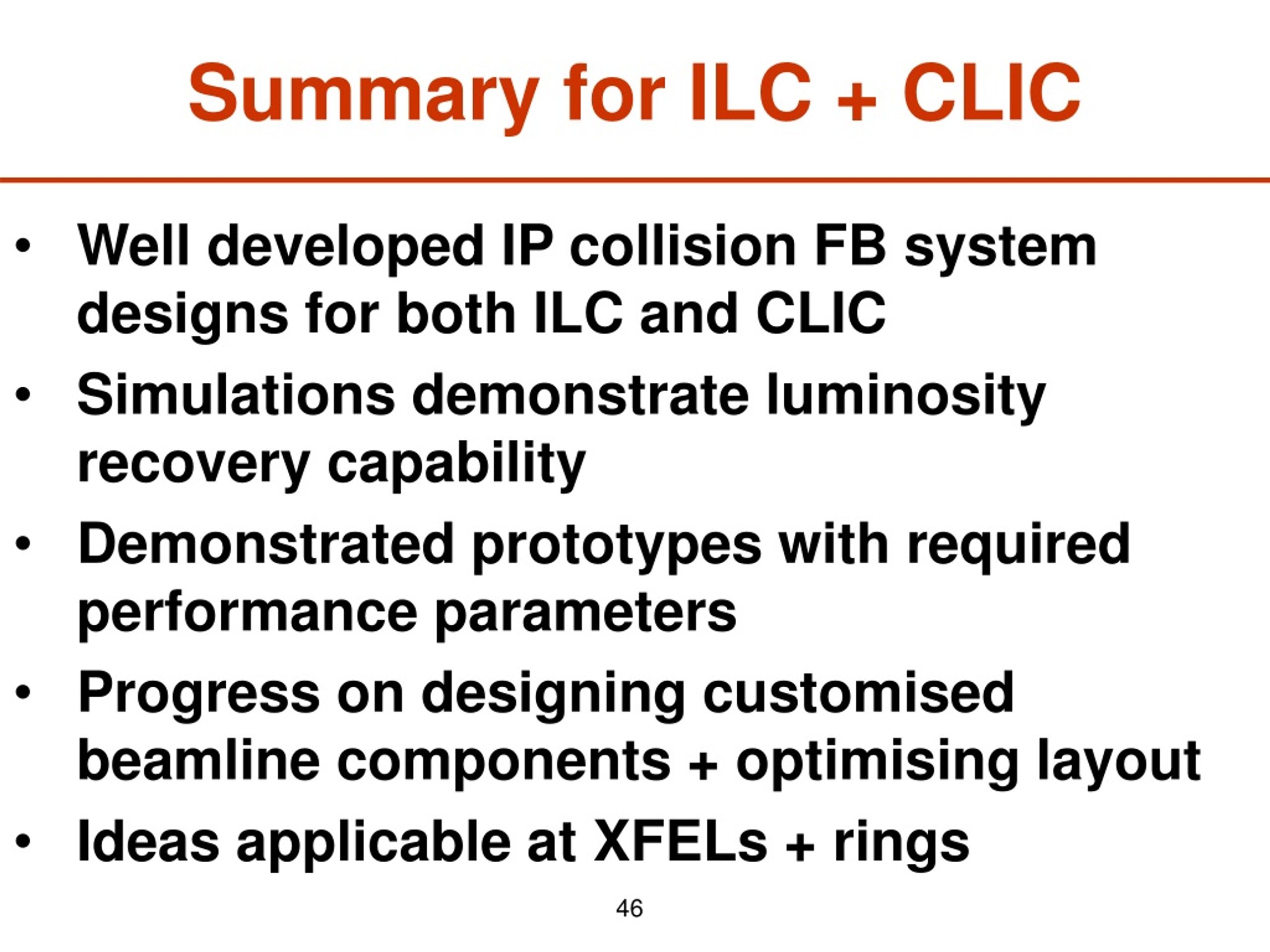 Summary for ILC + CLIC

• Well developed IP collision FB system designs for both ILC and CLIC
• Simulations demonstrate luminosity recovery capability
• Demonstrated prototypes with required performance parameters
• Progress on designing customised beamline components + optimising layout
• Ideas applicable at XFELs + rings

46